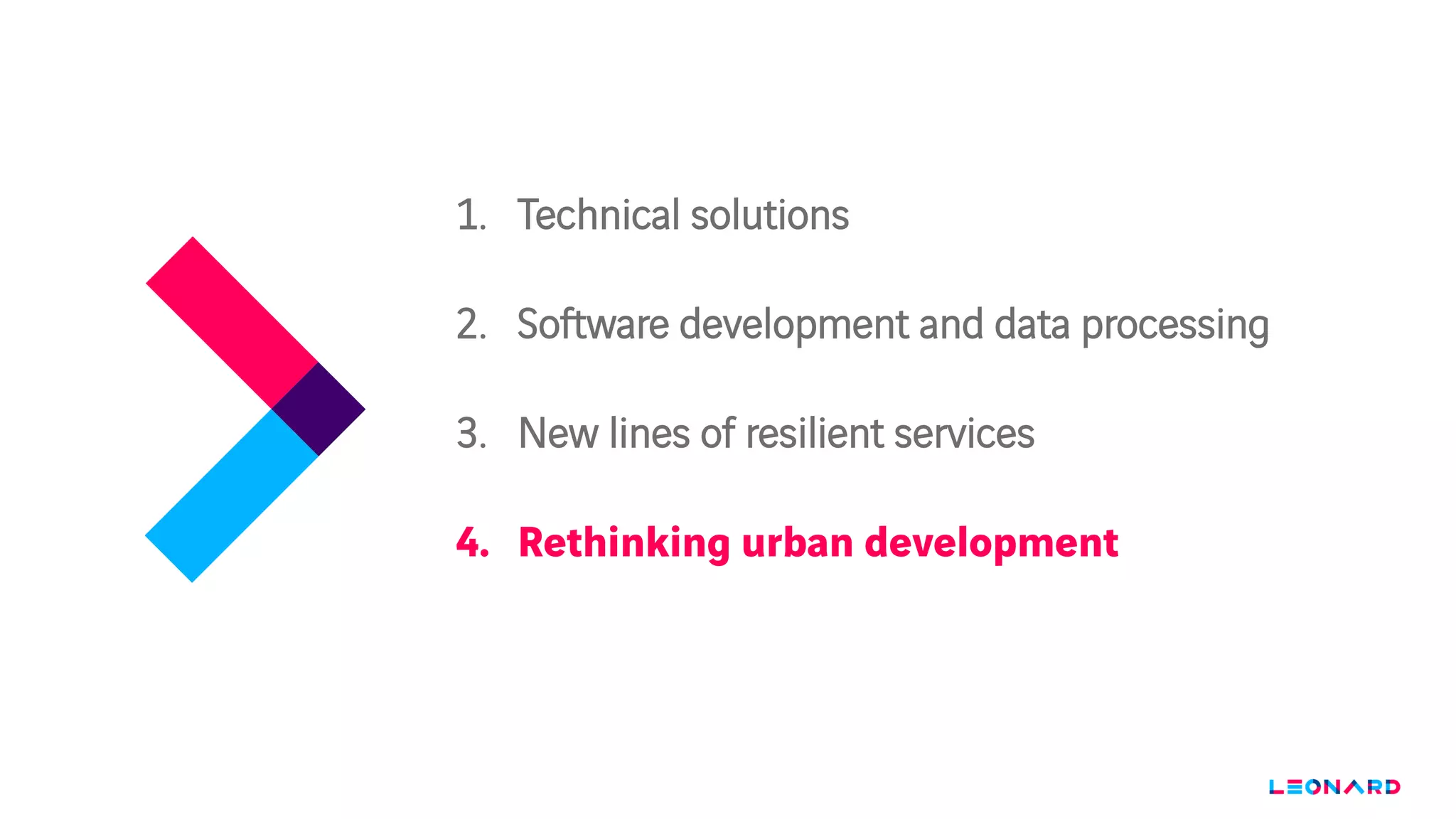 1. Technical solutions

2. Software development and data processing

3. New lines of resilient services

4. Rethinking urban development

LEONARD